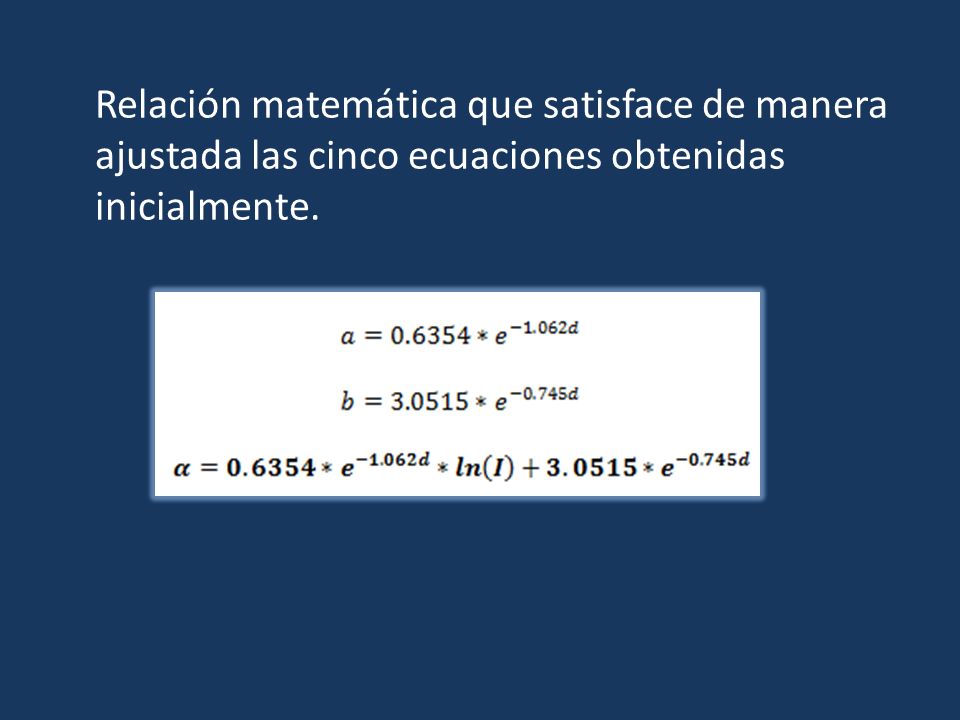 Relación matemática que satisface de manera ajustada las cinco ecuaciones obtenidas inicialmente.

$a = 0.6354 * e^{-1.062d}$

$b = 3.0515 * e^{-0.745d}$

$\alpha = 0.6354 * e^{-1.062d} * ln(I) + 3.0515 * e^{-0.745d}$